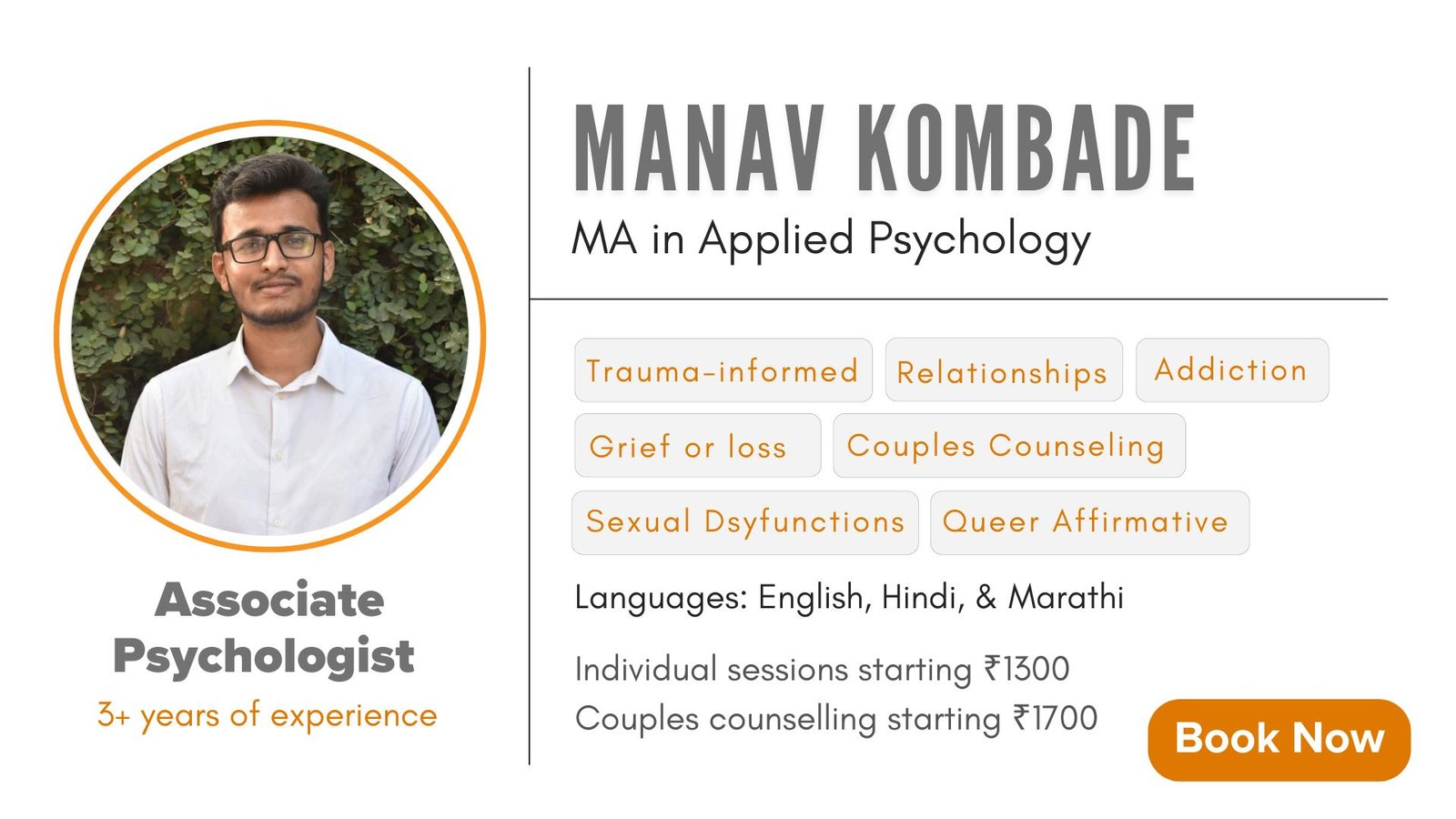 Associate Psychologist
3+ years of experience

MANAV KOMBADE
MA in Applied Psychology

Trauma-informed
Relationships
Addiction
Grief or loss
Couples Counseling
Sexual Dsyfunctions
Queer Affirmative

Languages: English, Hindi, & Marathi

Individual sessions starting ₹1300
Couples counselling starting ₹1700

Book Now